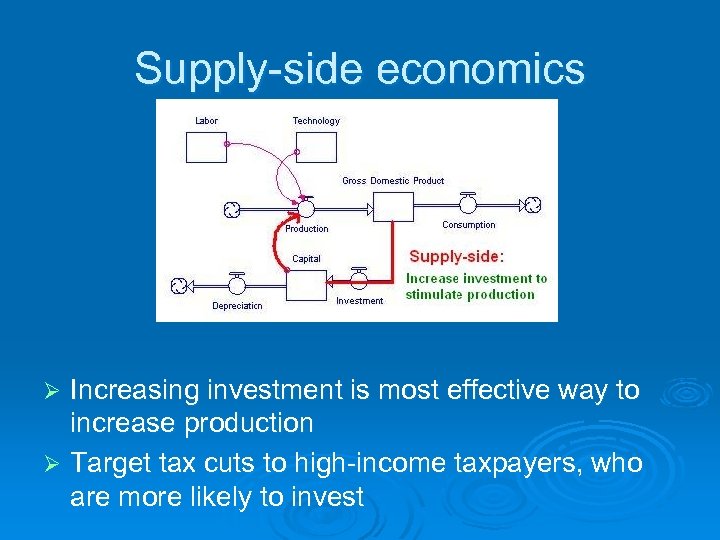 Supply-side economics

Labor

Technology

Gross Domestic Product

Production

Consumption

Capital

Supply-side:

Increase investment to stimulate production

Depreciation

Investment

➢ Increasing investment is most effective way to increase production

➢ Target tax cuts to high-income taxpayers, who are more likely to invest